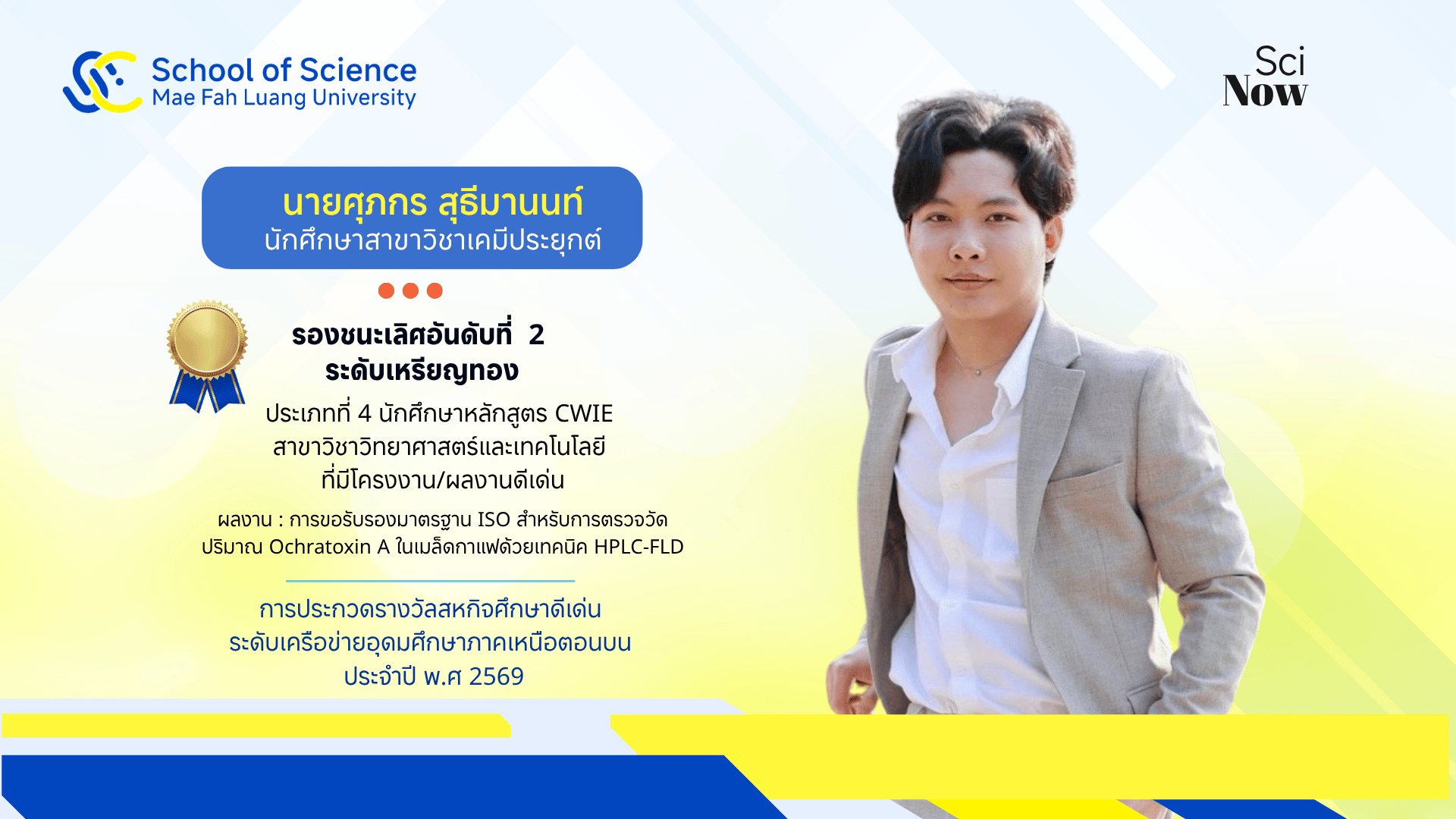 School of Science
Mae Fah Luang University

Sci
Now

นายศุภกร สุธีมานนท์
นักศึกษาสาขาวิชาเคมีประยุกต์

รองชนะเลิศอันดับที่ 2
ระดับเหรียญทอง

ประเภทที่ 4 นักศึกษาหลักสูตร CWIE
สาขาวิชาวิทยาศาสตร์และเทคโนโลยี
ที่มีโครงงาน/ผลงานดีเด่น

ผลงาน : การขอรับรองมาตรฐาน ISO สำหรับการตรวจวัด
ปริมาณ Ochratoxin A ในเมล็ดกาแฟด้วยเทคนิค HPLC-FLD

การประกวดรางวัลสหกิจศึกษาดีเด่น
ระดับเครือข่ายอุดมศึกษาภาคเหนือตอนบน
ประจำปี พ.ศ 2569